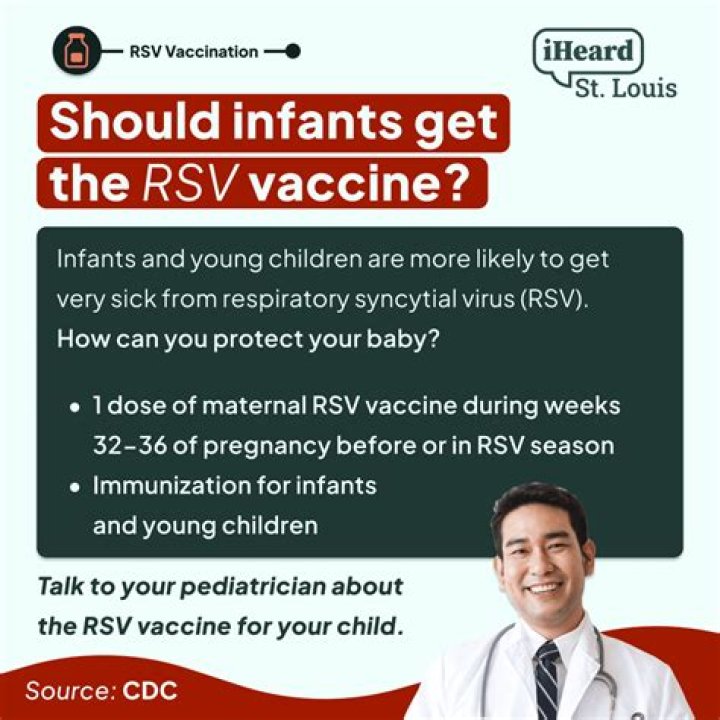 RSV Vaccination

iHeard St. Louis

Should infants get the RSV vaccine?

Infants and young children are more likely to get very sick from respiratory syncytial virus (RSV). How can you protect your baby?

• 1 dose of maternal RSV vaccine during weeks 32–36 of pregnancy before or in RSV season
• Immunization for infants and young children

Talk to your pediatrician about the RSV vaccine for your child.

Source: CDC